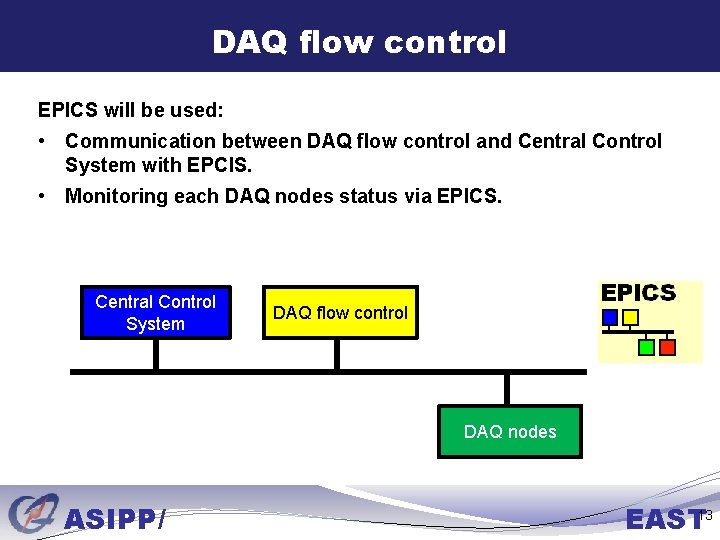 DAQ flow control

EPICS will be used:

• Communication between DAQ flow control and Central Control System with EPCIS.
• Monitoring each DAQ nodes status via EPICS.

Central Control System

DAQ flow control

EPICS

DAQ nodes

ASIPP/

EAST

13